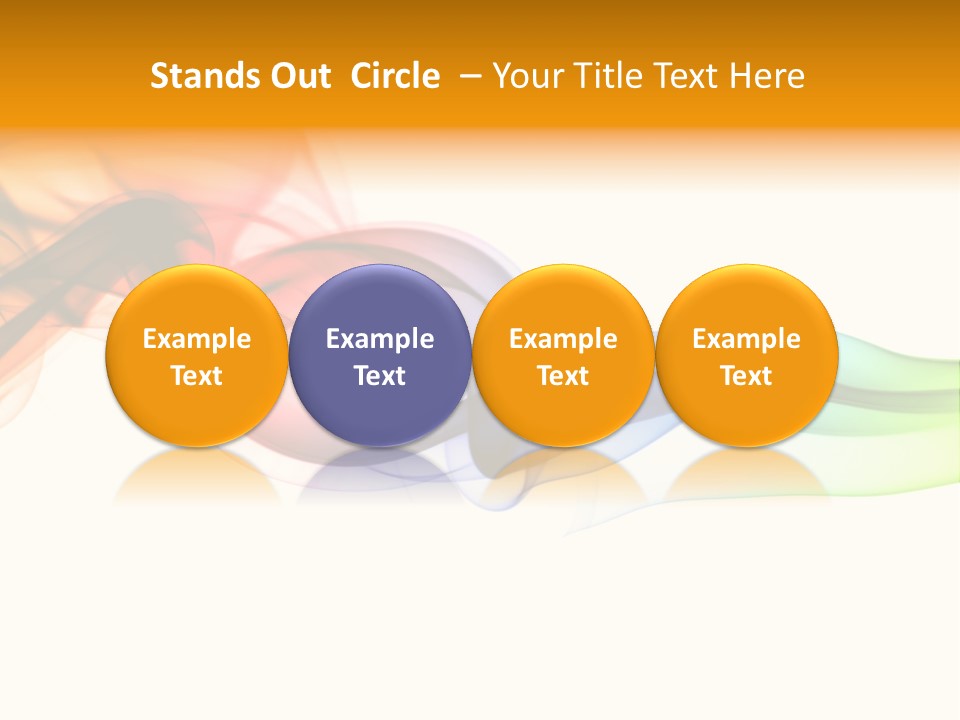 Stands Out Circle – Your Title Text Here

Example Text

Example Text

Example Text

Example Text